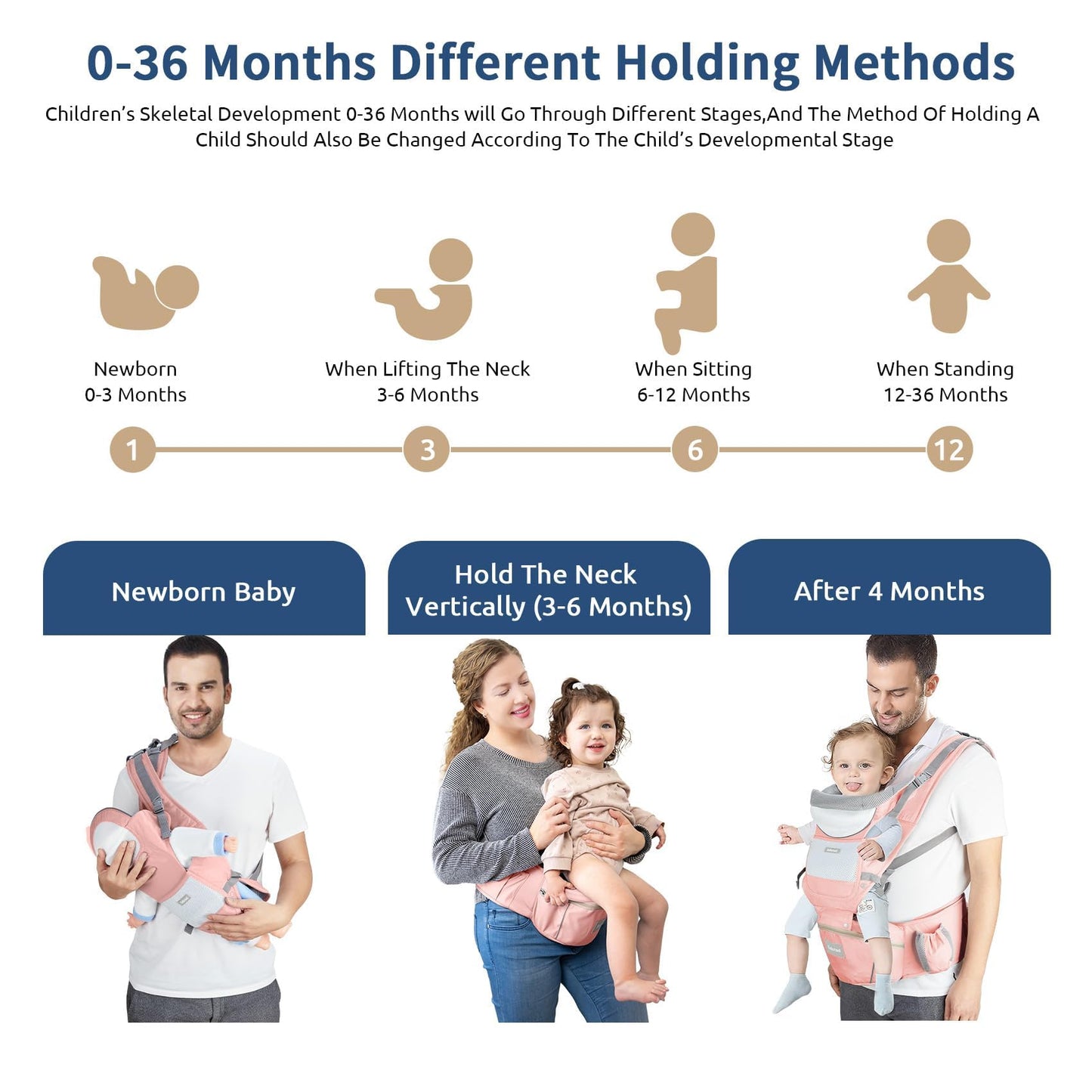 0-36 Months Different Holding Methods

Children's Skeletal Development 0-36 Months will Go Through Different Stages,And The Method Of Holding A Child Should Also Be Changed According To The Child's Developmental Stage

Newborn
0-3 Months

When Lifting The Neck
3-6 Months

When Sitting
6-12 Months

When Standing
12-36 Months

1

3

6

12

Newborn Baby

Hold The Neck Vertically (3-6 Months)

After 4 Months